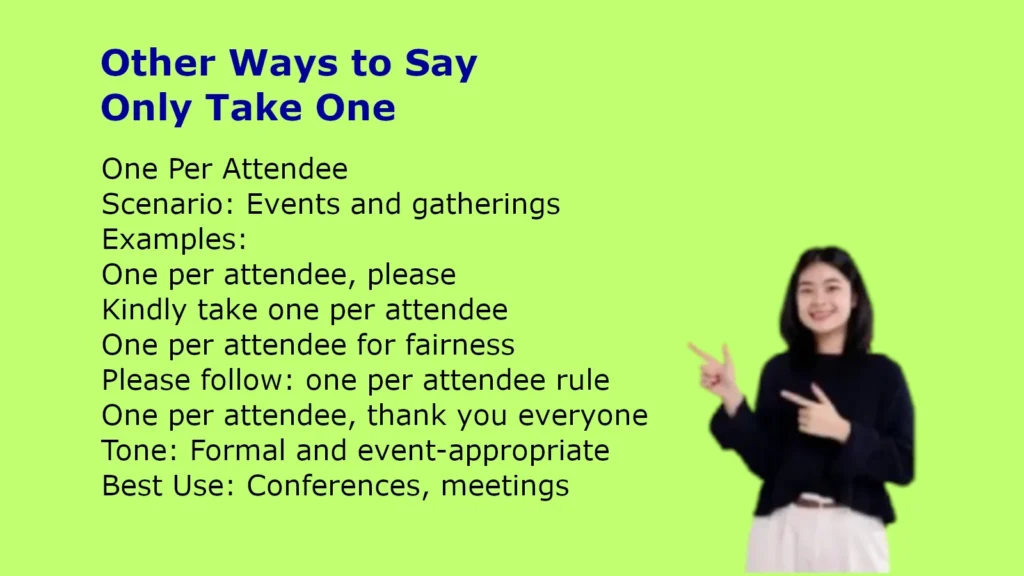 Other Ways to Say
Only Take One

One Per Attendee
Scenario: Events and gatherings
Examples:
One per attendee, please
Kindly take one per attendee
One per attendee for fairness
Please follow: one per attendee rule
One per attendee, thank you everyone
Tone: Formal and event-appropriate
Best Use: Conferences, meetings